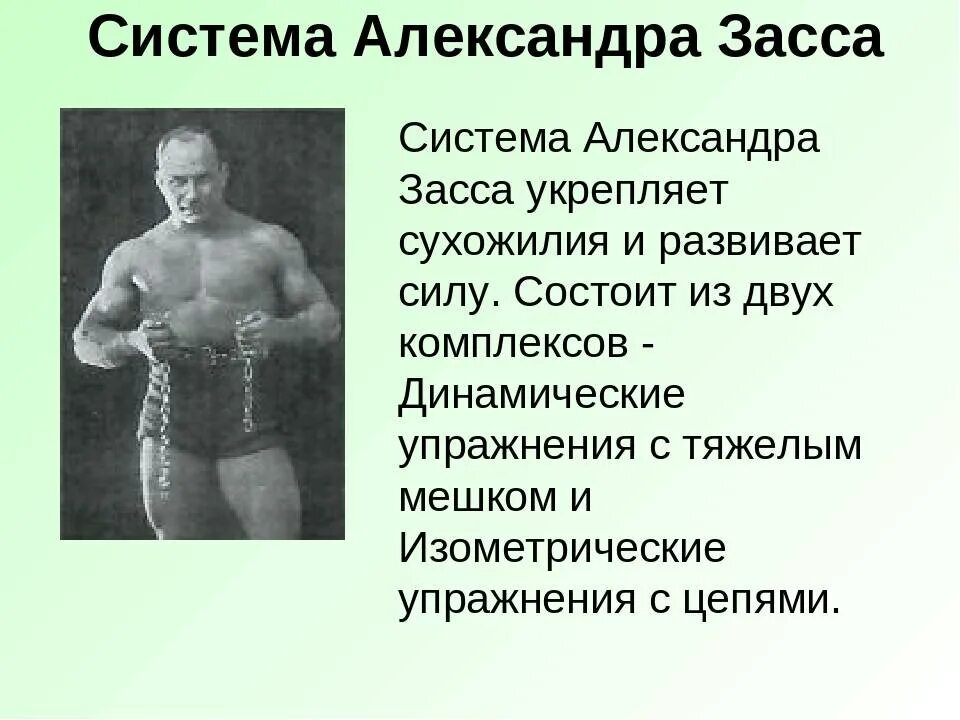 Система Александра Засса

Система Александра Засса укрепляет сухожилия и развивает силу. Состоит из двух комплексов - Динамические упражнения с тяжелым мешком и Изометрические упражнения с цепями.